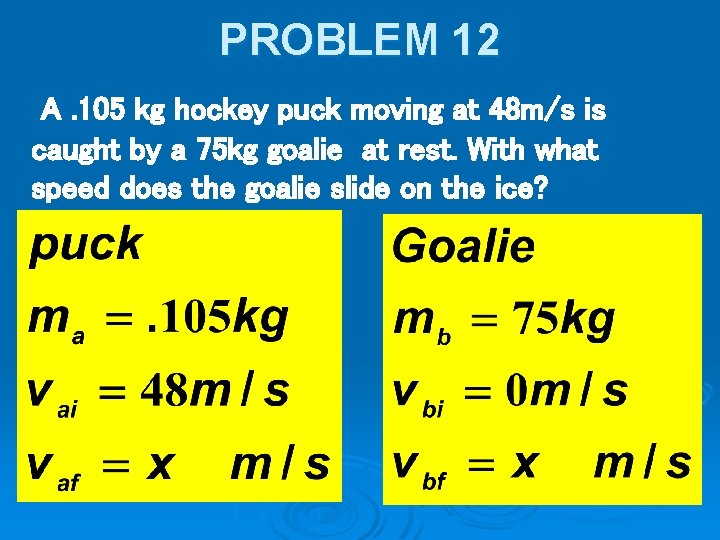 PROBLEM 12

A .105 kg hockey puck moving at 48m/s is caught by a 75kg goalie at rest. With what speed does the goalie slide on the ice?

puck

$m_a = .105kg$

$v_{ai} = 48m/s$

$v_{af} = x \quad m/s$

Goalie

$m_b = 75kg$

$v_{bi} = 0m/s$

$v_{bf} = x \quad m/s$